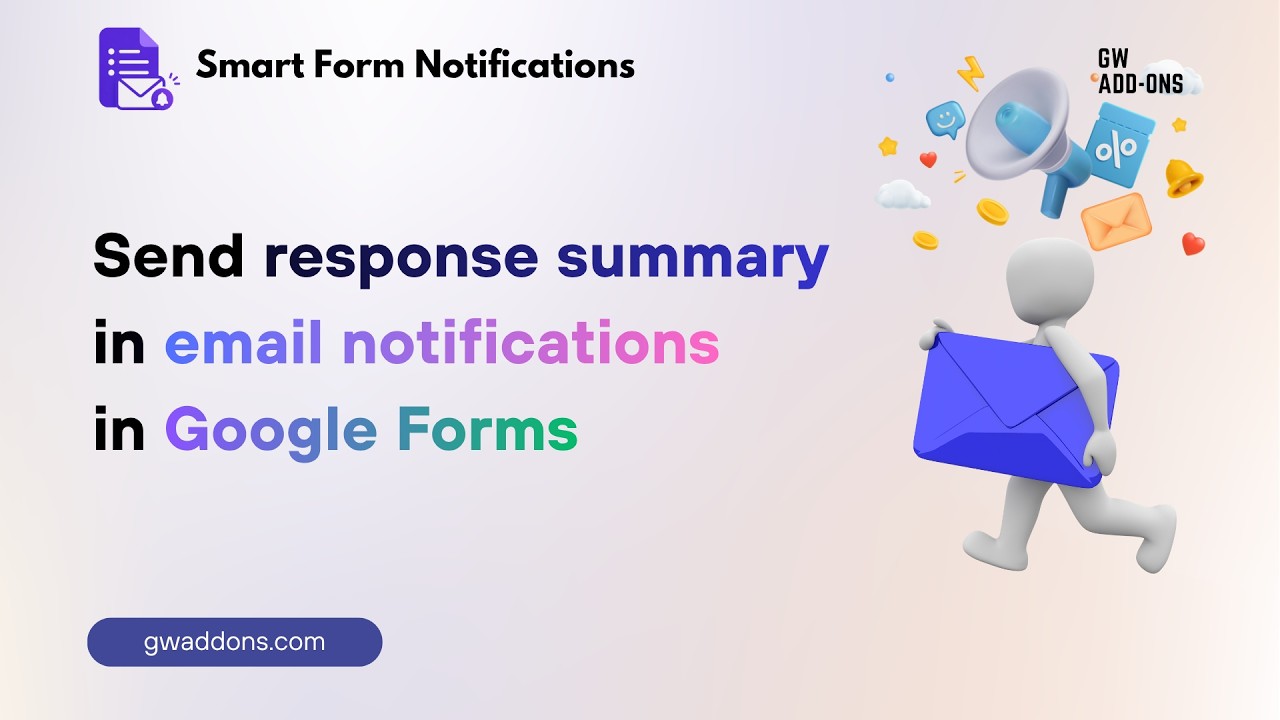 Smart Form Notifications

GW
ADD-ONS

Send response summary in email notifications in Google Forms

gwaddons.com